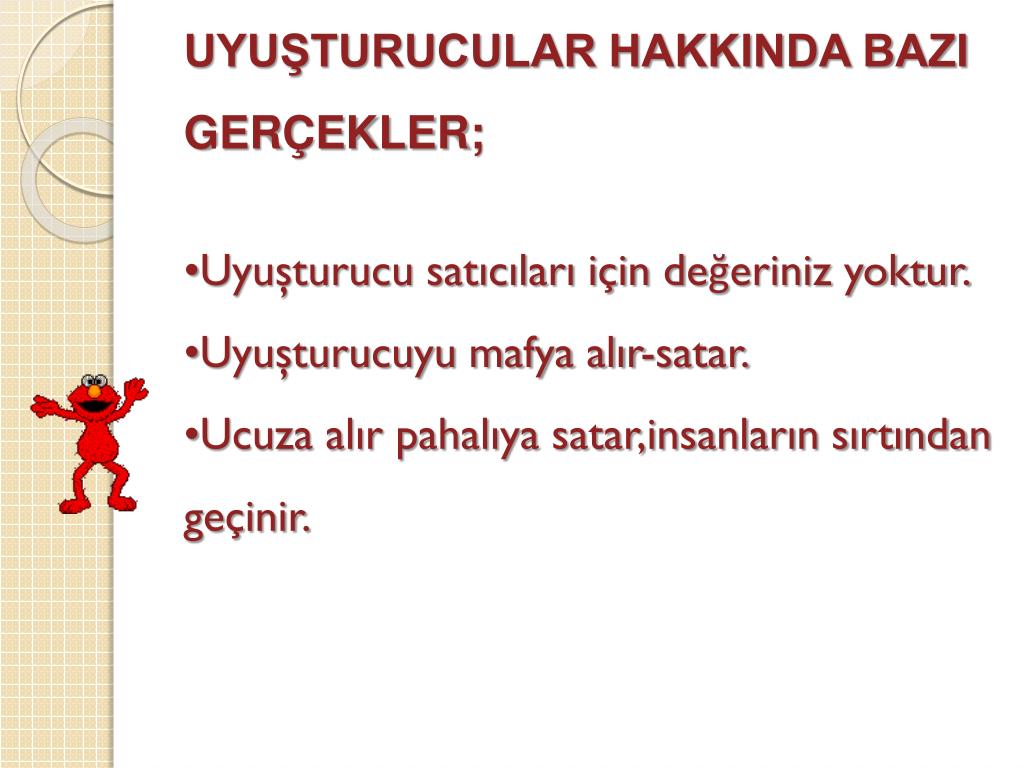 UYUŞTURUCULAR HAKKINDA BAZI GERÇEKLER;

•Uyuşturucu satıcıları için değeriniz yoktur.
•Uyuşturucuyu mafya alır-satar.
•Ucuza alır pahalıya satar,insanların sırtından geçinir.